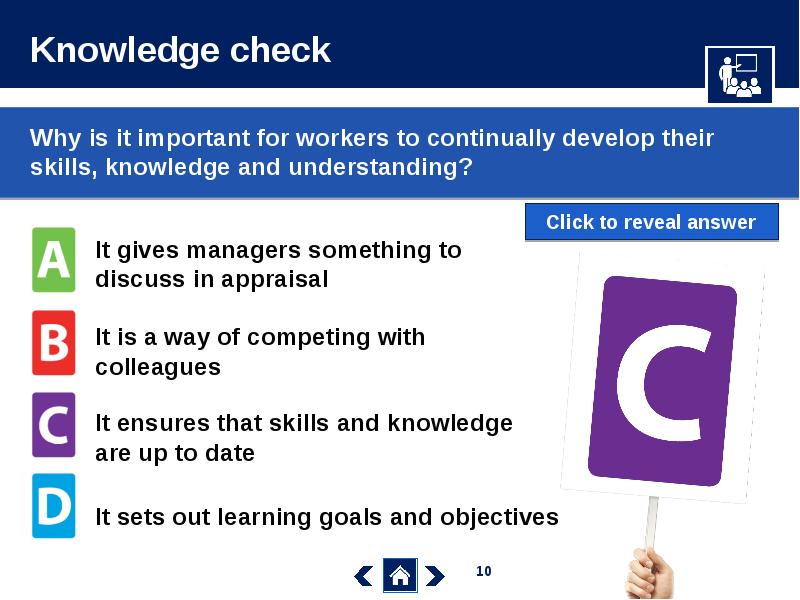 Knowledge check

Why is it important for workers to continually develop their skills, knowledge and understanding?

Click to reveal answer

A It gives managers something to discuss in appraisal

B It is a way of competing with colleagues

C It ensures that skills and knowledge are up to date

D It sets out learning goals and objectives

C

10